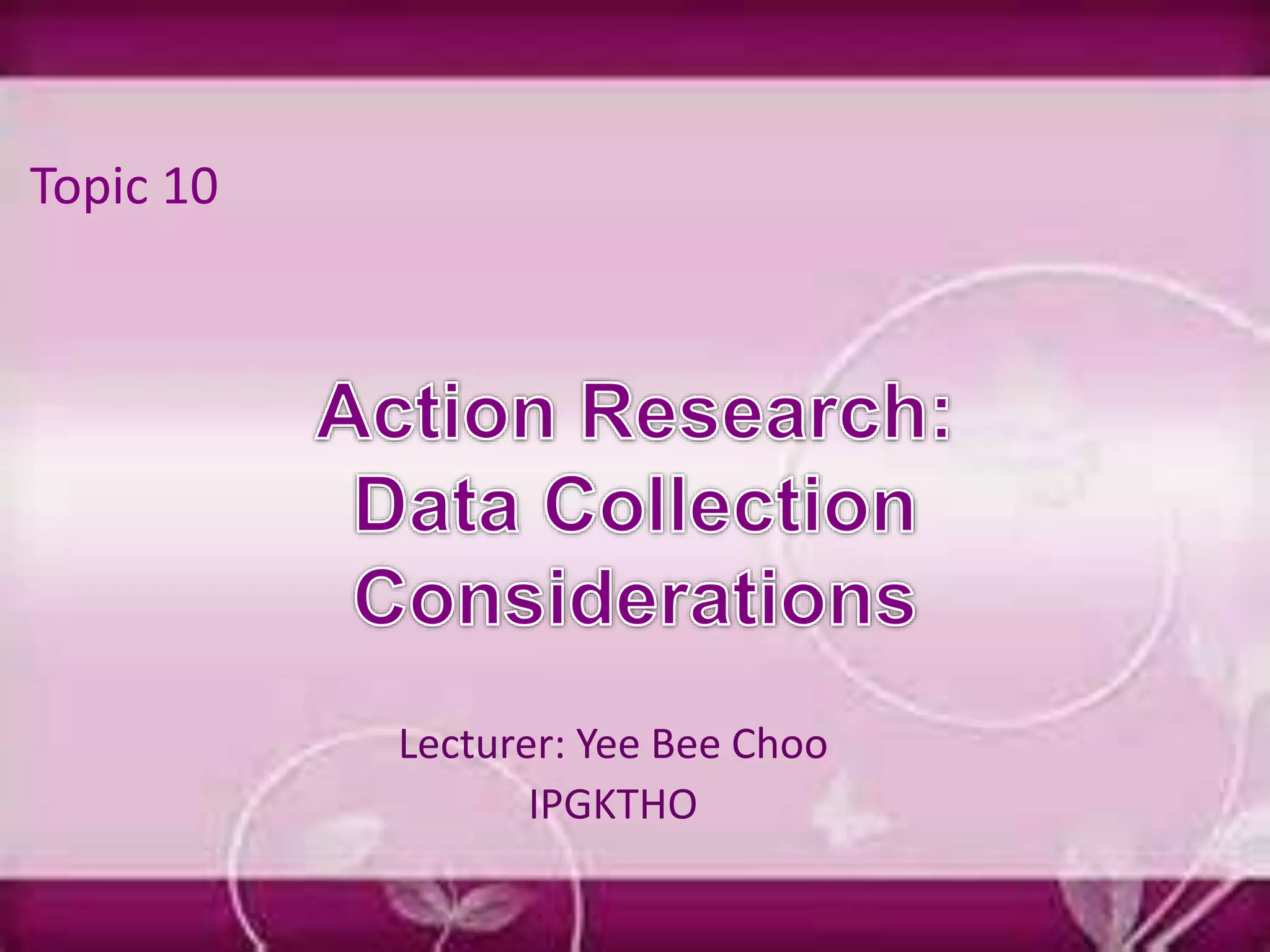 Topic 10

Action Research: Data Collection Considerations

Lecturer: Yee Bee Choo
IPGKTHO